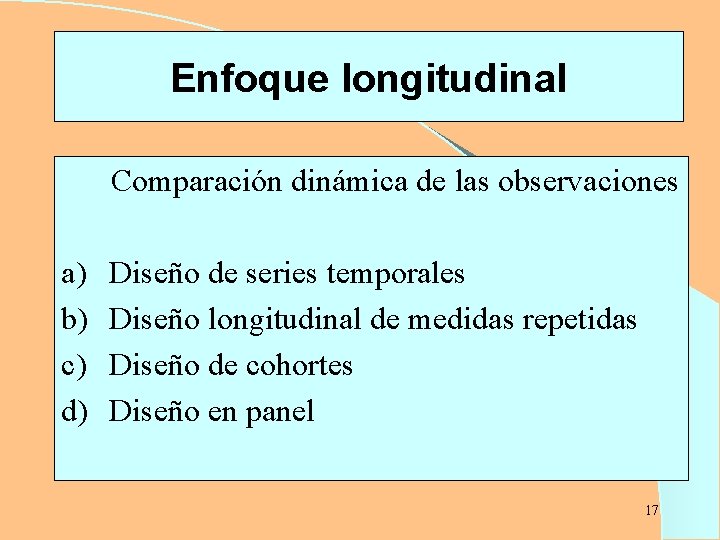 Enfoque longitudinal

Comparación dinámica de las observaciones

a) Diseño de series temporales
b) Diseño longitudinal de medidas repetidas
c) Diseño de cohortes
d) Diseño en panel

17